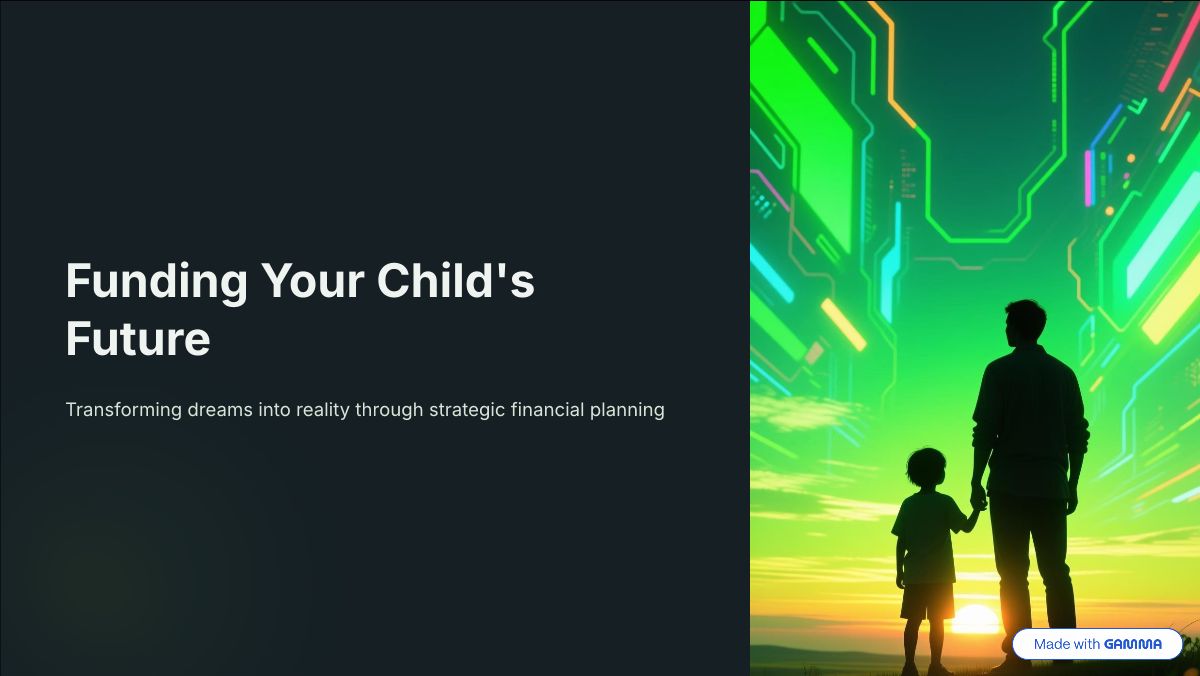 Funding Your Child's Future

Transforming dreams into reality through strategic financial planning

Made with GAMMA